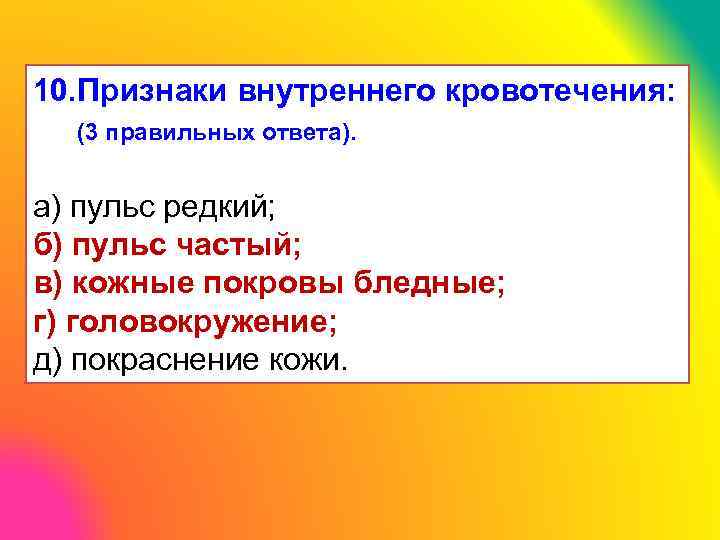 10.Признаки внутреннего кровотечения:
(3 правильных ответа).

а) пульс редкий;
б) пульс частый;
в) кожные покровы бледные;
г) головокружение;
д) покраснение кожи.